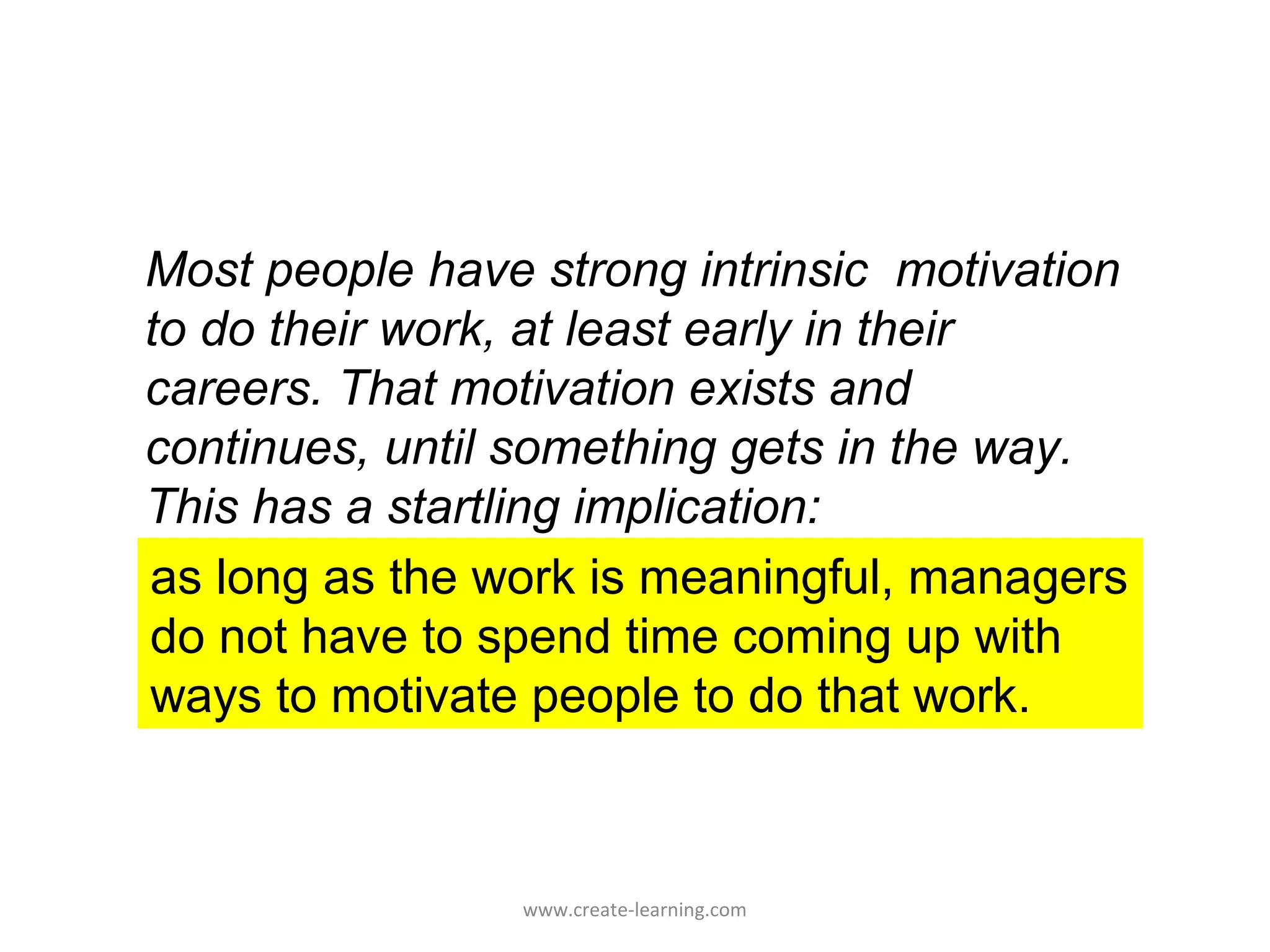 Most people have strong intrinsic motivation to do their work, at least early in their careers. That motivation exists and continues, until something gets in the way. This has a startling implication:

as long as the work is meaningful, managers do not have to spend time coming up with ways to motivate people to do that work.

www.create-learning.com